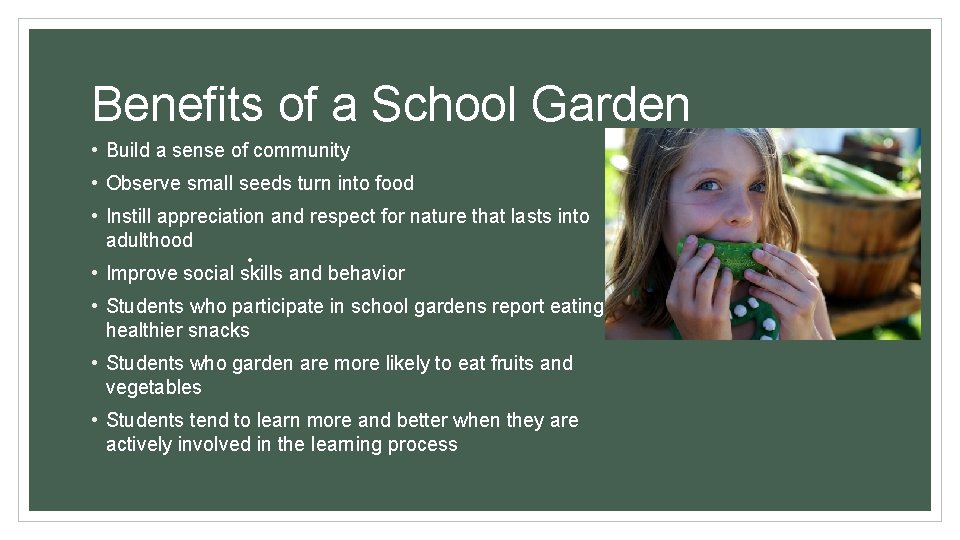 Benefits of a School Garden

• Build a sense of community
• Observe small seeds turn into food
• Instill appreciation and respect for nature that lasts into adulthood
• Improve social skills and behavior
• Students who participate in school gardens report eating healthier snacks
• Students who garden are more likely to eat fruits and vegetables
• Students tend to learn more and better when they are actively involved in the learning process